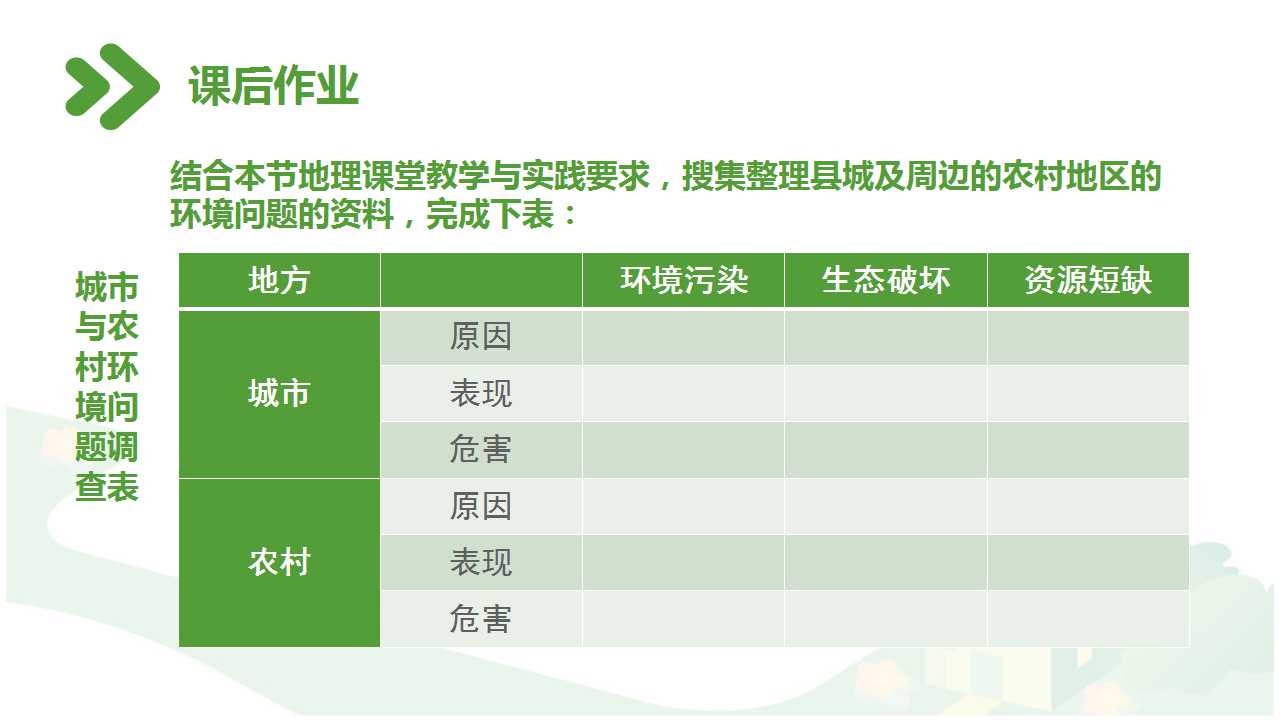 课后作业

结合本节地理课堂教学与实践要求，搜集整理县城及周边的农村地区的环境问题的资料，完成下表：

城市与农村环境问题调查表

| 地方 | | 环境污染 | 生态破坏 | 资源短缺 |
|---|---|---|---|---|
| 城市 | 原因 | | | |
| | 表现 | | | |
| | 危害 | | | |
| 农村 | 原因 | | | |
| | 表现 | | | |
| | 危害 | | | |